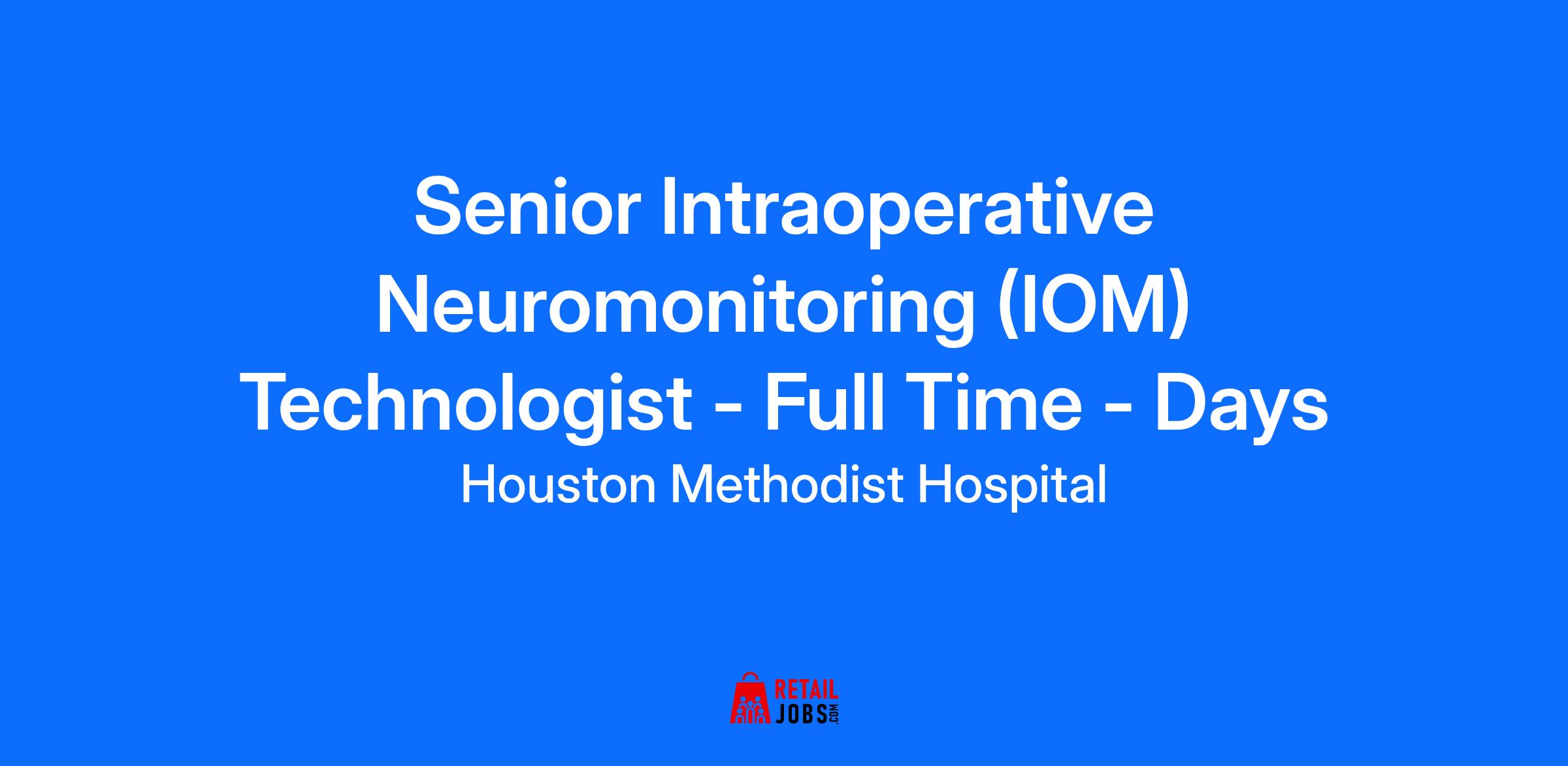 Senior Intraoperative Neuromonitoring (IOM) Technologist - Full Time - Days

Houston Methodist Hospital

RETAIL JOBS.COM